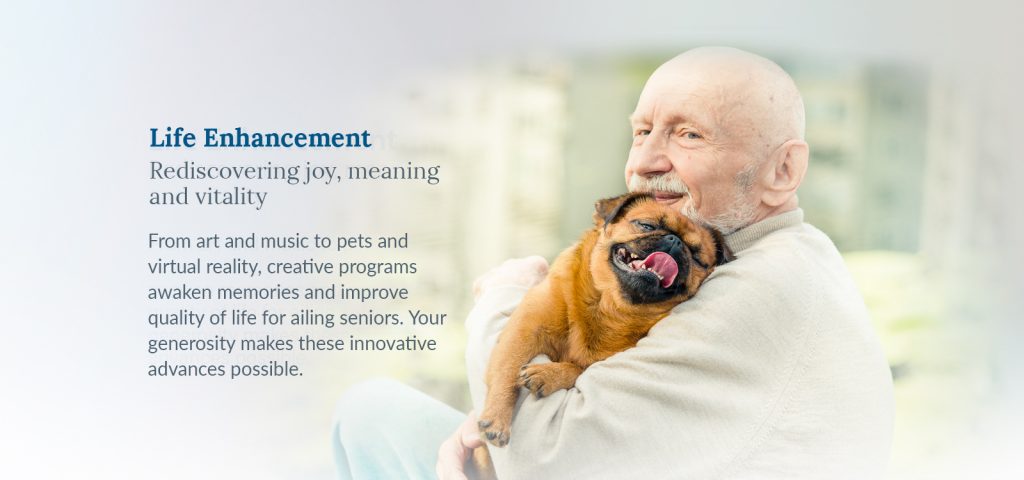 Life Enhancement

Rediscovering joy, meaning and vitality

From art and music to pets and virtual reality, creative programs awaken memories and improve quality of life for ailing seniors. Your generosity makes these innovative advances possible.